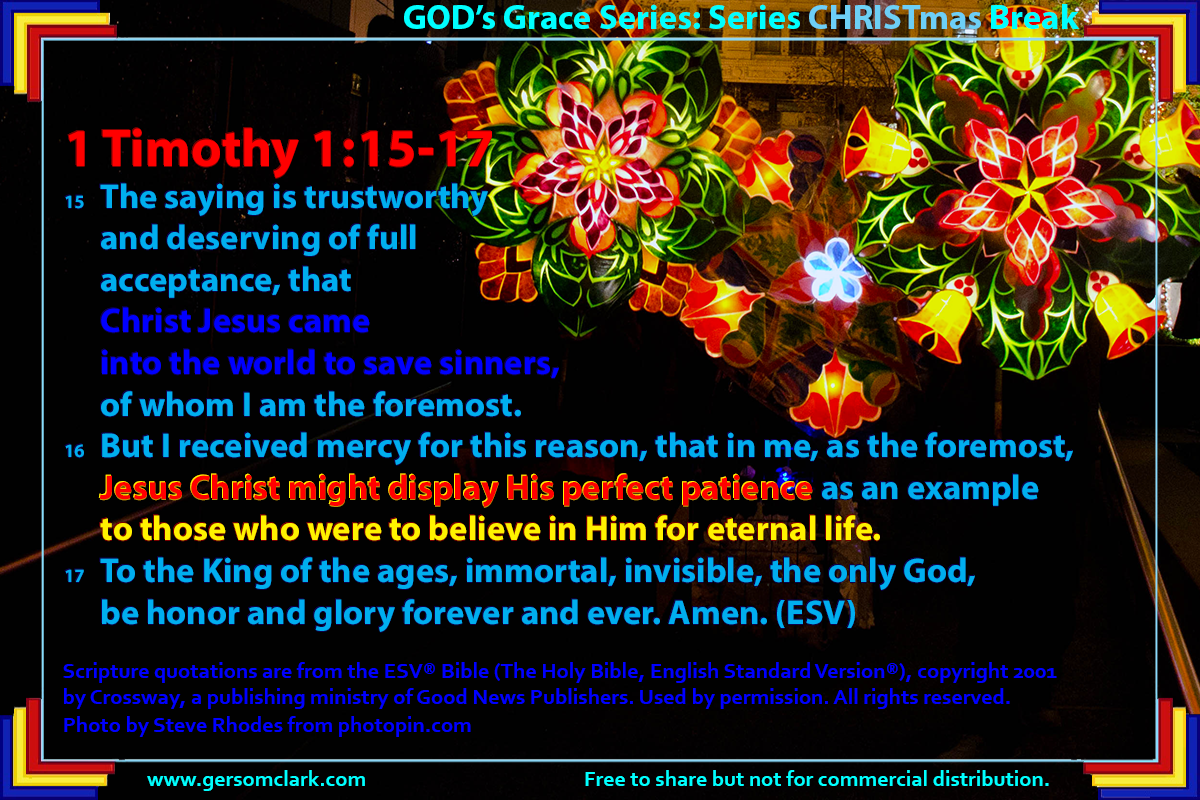 GOD's Grace Series: Series CHRISTmas Break

1 Timothy 1:15-17

15 The saying is trustworthy and deserving of full acceptance, that Christ Jesus came into the world to save sinners, of whom I am the foremost.

16 But I received mercy for this reason, that in me, as the foremost, Jesus Christ might display His perfect patience as an example to those who were to believe in Him for eternal life.

17 To the King of the ages, immortal, invisible, the only God, be honor and glory forever and ever. Amen. (ESV)

Scripture quotations are from the ESV® Bible (The Holy Bible, English Standard Version®), copyright 2001 by Crossway, a publishing ministry of Good News Publishers. Used by permission. All rights reserved.
Photo by Steve Rhodes from photopin.com

www.gersomclark.com

Free to share but not for commercial distribution.